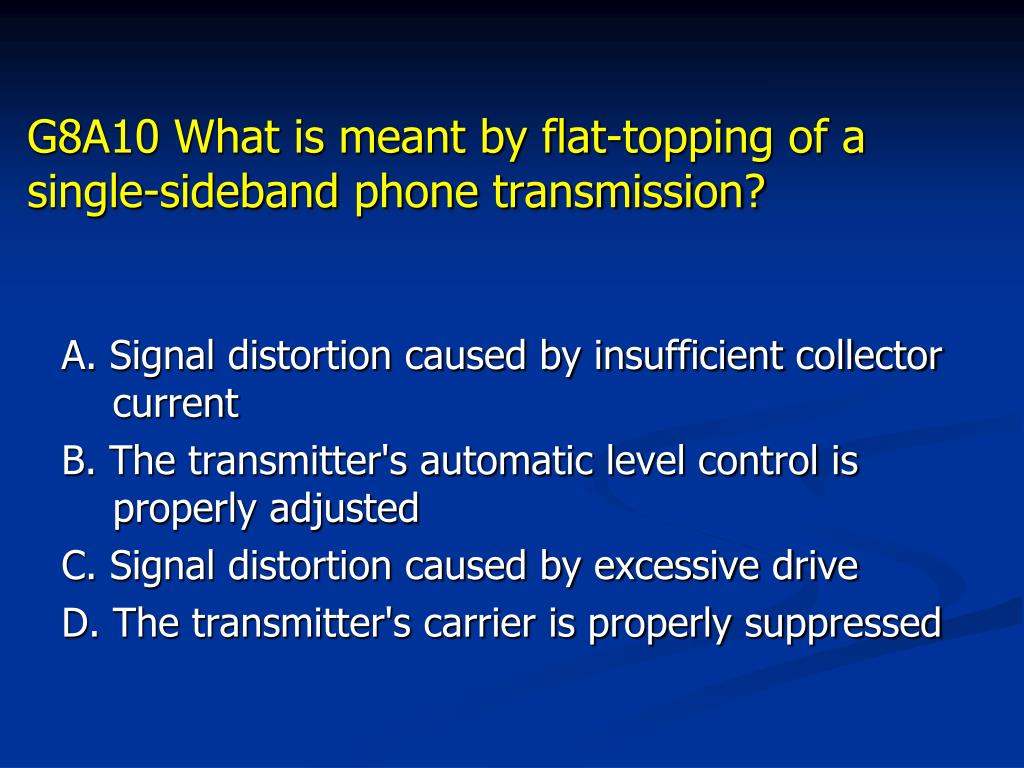 G8A10 What is meant by flat-topping of a single-sideband phone transmission?

A. Signal distortion caused by insufficient collector current

B. The transmitter's automatic level control is properly adjusted

C. Signal distortion caused by excessive drive

D. The transmitter's carrier is properly suppressed